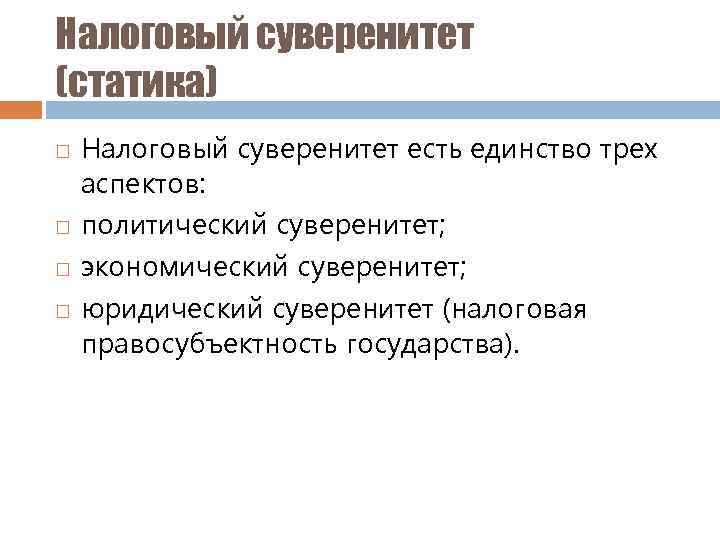 Налоговый суверенитет (статика)

□ Налоговый суверенитет есть единство трех аспектов:
□ политический суверенитет;
□ экономический суверенитет;
□ юридический суверенитет (налоговая правосубъектность государства).